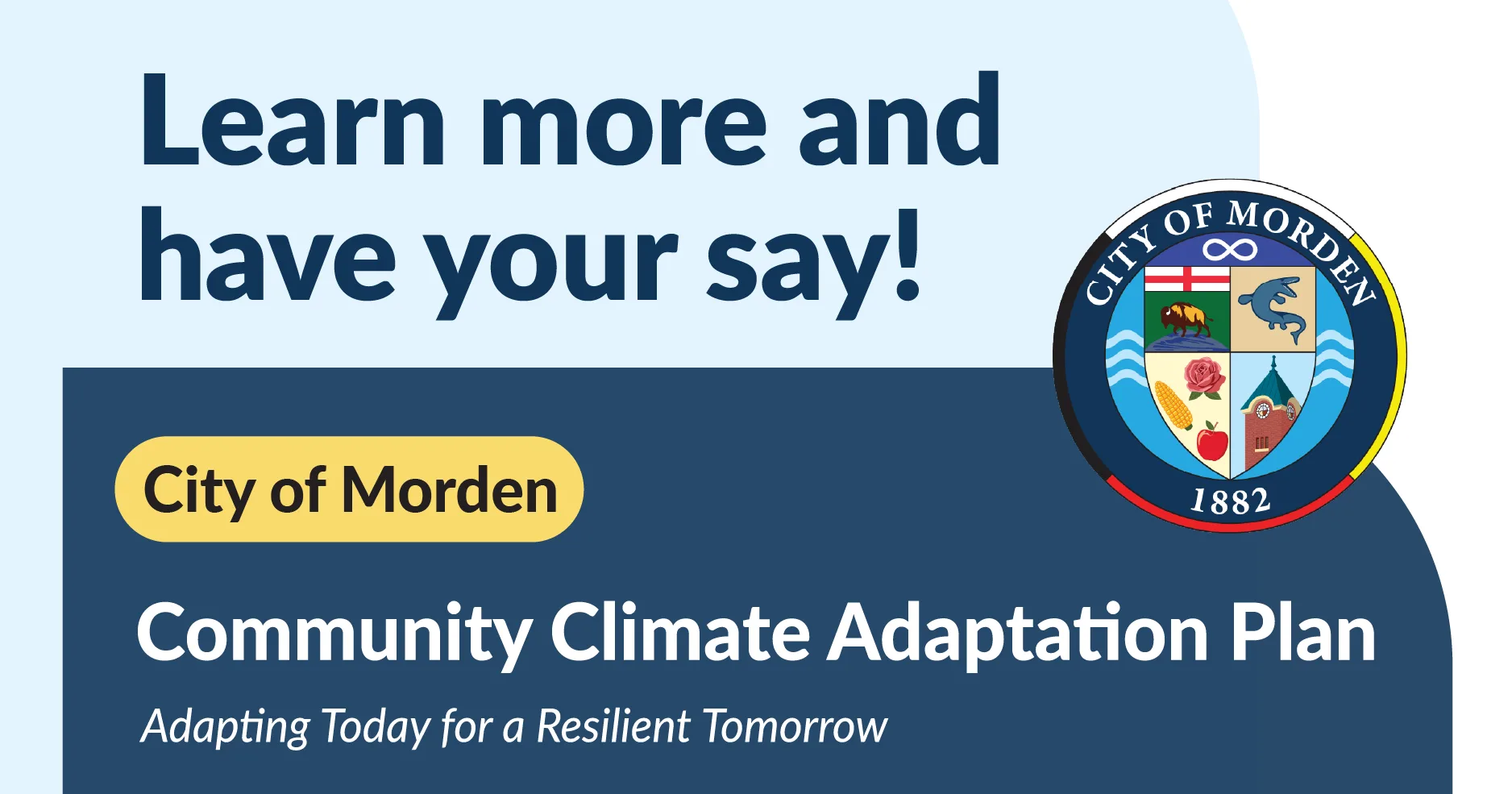 Learn more and have your say!

CITY OF MORDEN
1882

City of Morden

Community Climate Adaptation Plan

Adapting Today for a Resilient Tomorrow